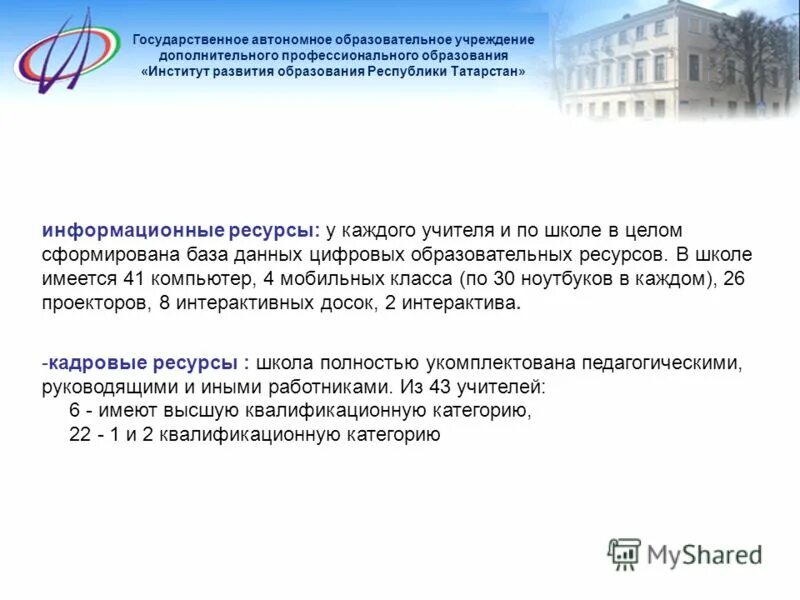 Государственное автономное образовательное учреждение дополнительного профессионального образования «Институт развития образования Республики Татарстан»

информационные ресурсы: у каждого учителя и по школе в целом сформирована база данных цифровых образовательных ресурсов. В школе имеется 41 компьютер, 4 мобильных класса (по 30 ноутбуков в каждом), 26 проекторов, 8 интерактивных досок, 2 интерактива.

-кадровые ресурсы : школа полностью укомплектована педагогическими, руководящими и иными работниками. Из 43 учителей:
6 - имеют высшую квалификационную категорию,
22 - 1 и 2 квалификационную категорию

MyShared